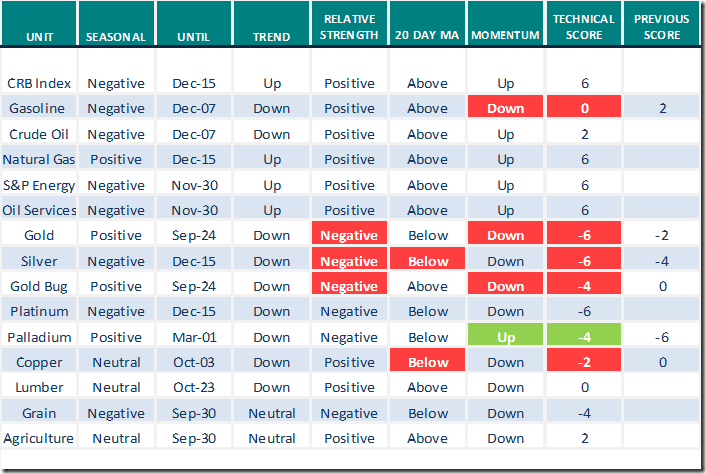 | UNIT | SEASONAL | UNTIL | TREND | RELATIVE STRENGTH | 20 DAY MA | MOMENTUM | TECHNICAL SCORE | PREVIOUS SCORE |
|---|---|---|---|---|---|---|---|---|
| CRB Index | Negative | Dec-15 | Up | Positive | Above | Up | 6 | |
| Gasoline | Negative | Dec-07 | Down | Positive | Above | Down | 0 | 2 |
| Crude Oil | Negative | Dec-07 | Down | Positive | Above | Up | 2 | |
| Natural Gas | Positive | Dec-15 | Up | Positive | Above | Up | 6 | |
| S&P Energy | Negative | Nov-30 | Up | Positive | Above | Up | 6 | |
| Oil Services | Negative | Nov-30 | Up | Positive | Above | Up | 6 | |
| Gold | Positive | Sep-24 | Down | Negative | Below | Down | -6 | -2 |
| Silver | Negative | Dec-15 | Down | Negative | Below | Down | -6 | -4 |
| Gold Bug | Positive | Sep-24 | Down | Negative | Above | Down | -4 | 0 |
| Platinum | Negative | Dec-15 | Down | Negative | Below | Down | -6 | |
| Palladium | Positive | Mar-01 | Down | Negative | Below | Up | -4 | -6 |
| Copper | Neutral | Oct-03 | Down | Positive | Below | Down | -2 | 0 |
| Lumber | Neutral | Oct-23 | Down | Positive | Above | Down | 0 | |
| Grain | Negative | Sep-30 | Neutral | Negative | Below | Down | -4 | |
| Agriculture | Neutral | Sep-30 | Neutral | Positive | Above | Down | 2 | |